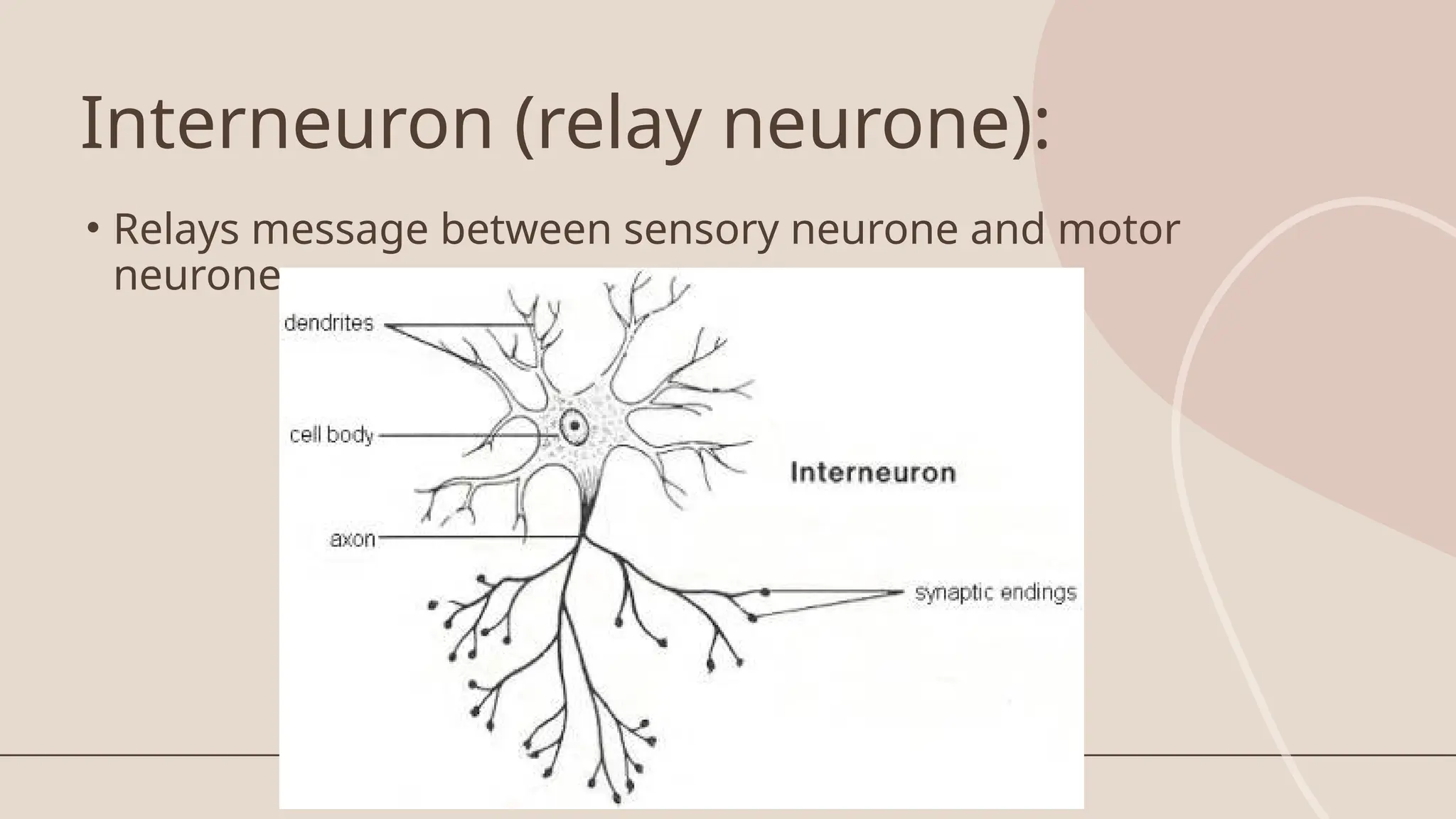 Interneuron (relay neurone):

• Relays message between sensory neurone and motor neurone

dendrites
cell body
axon
Interneuron
synaptic endings